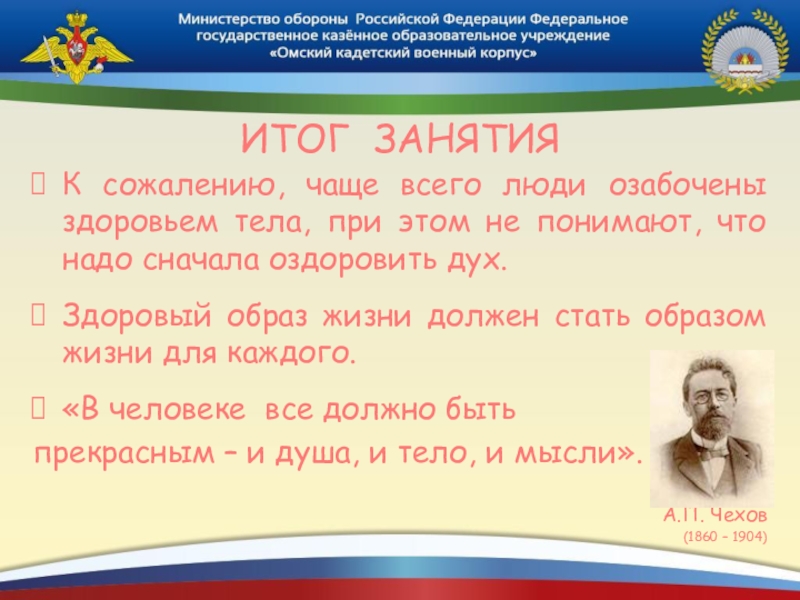 Министерство обороны Российской Федерации Федеральное государственное казённое образовательное учреждение «Омский кадетский военный корпус»

ИТОГ ЗАНЯТИЯ

К сожалению, чаще всего люди озабочены здоровьем тела, при этом не понимают, что надо сначала оздоровить дух.

Здоровый образ жизни должен стать образом жизни для каждого.

«В человеке все должно быть прекрасным – и душа, и тело, и мысли».

А.П. Чехов
(1860 – 1904)